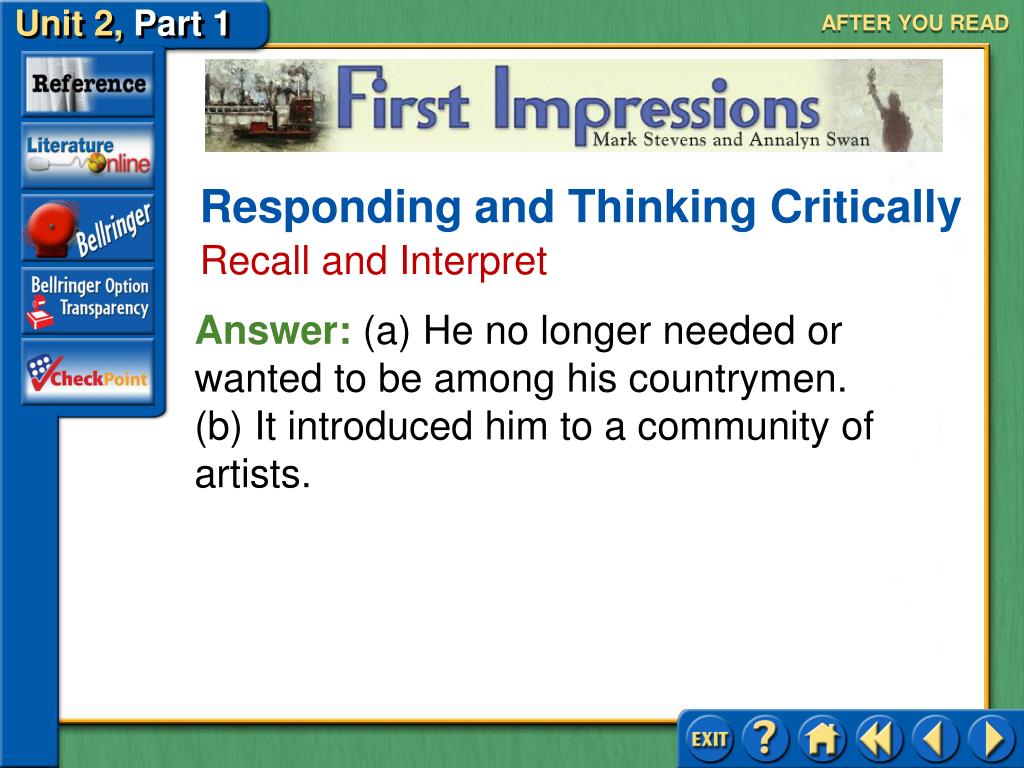 Unit 2, Part 1

AFTER YOU READ

Reference

Literature Online

Bellringer

Bellringer Option Transparency

CheckPoint

First Impressions
Mark Stevens and Annalyn Swan

Responding and Thinking Critically
Recall and Interpret

Answer: (a) He no longer needed or wanted to be among his countrymen. (b) It introduced him to a community of artists.

EXIT ?